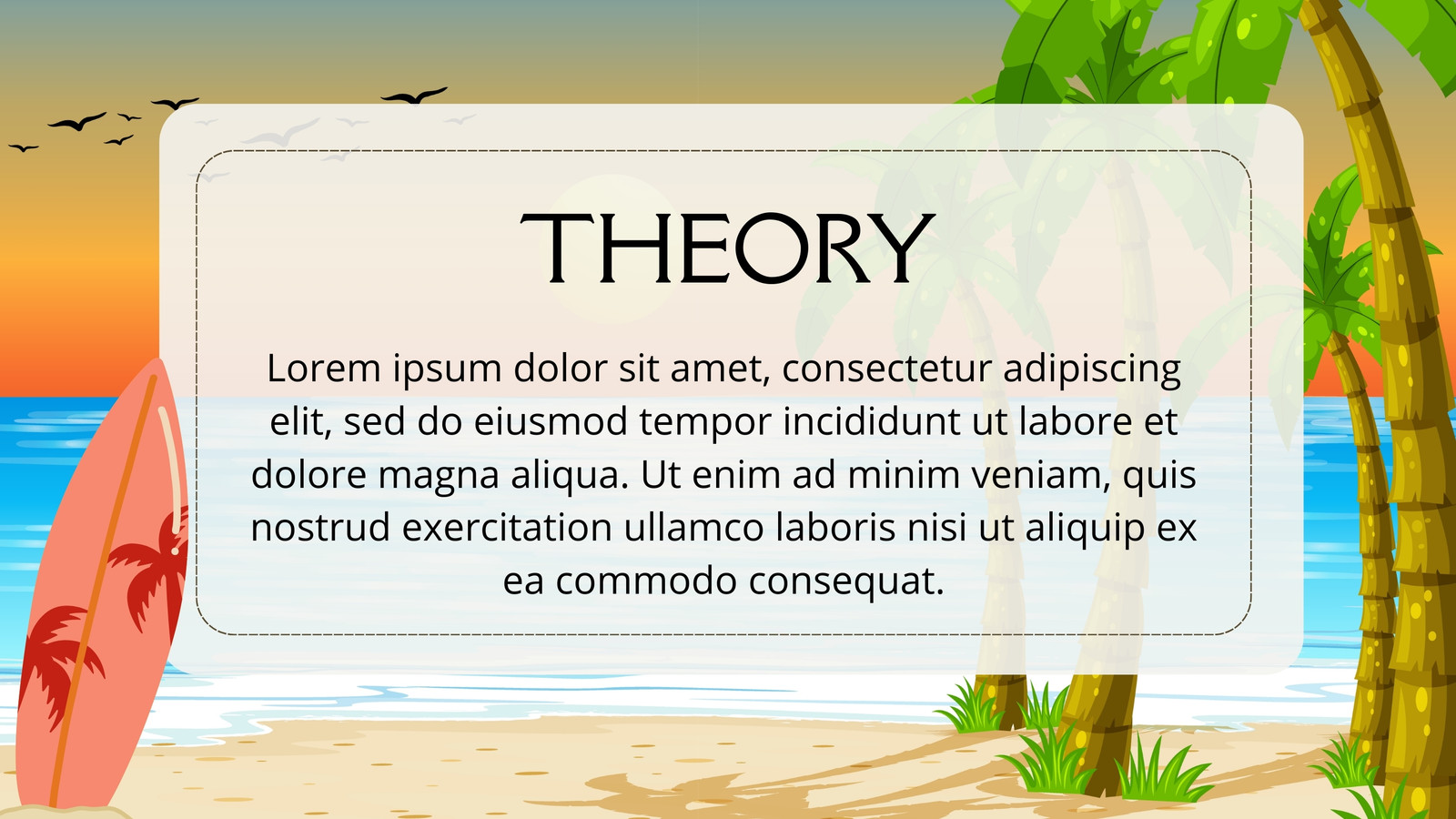 THEORY

Lorem ipsum dolor sit amet, consectetur adipiscing elit, sed do eiusmod tempor incididunt ut labore et dolore magna aliqua. Ut enim ad minim veniam, quis nostrud exercitation ullamco laboris nisi ut aliquip ex ea commodo consequat.